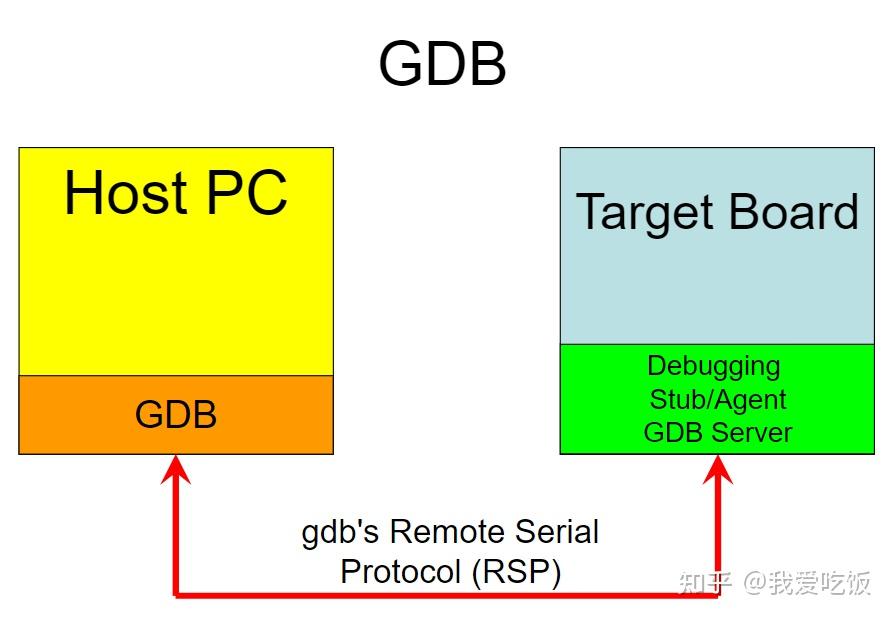 GDB

Host PC

GDB

Target Board

Debugging
Stub/Agent
GDB Server

gdb's Remote Serial Protocol (RSP)

知乎 @我爱吃饭